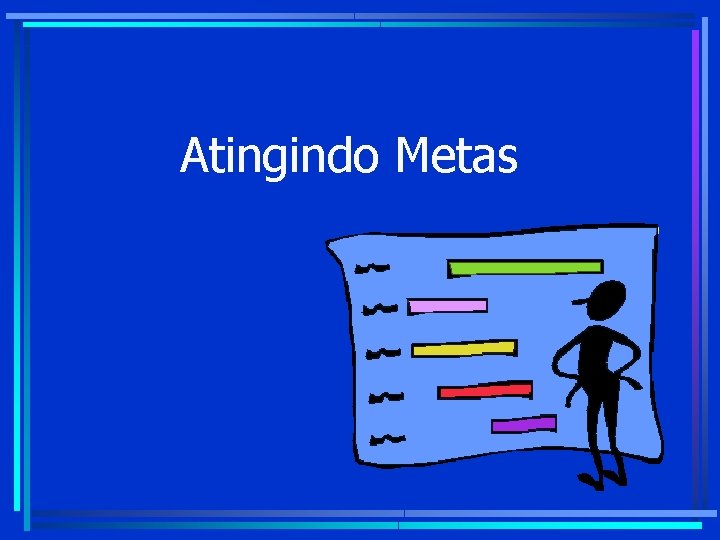 Atingindo Metas